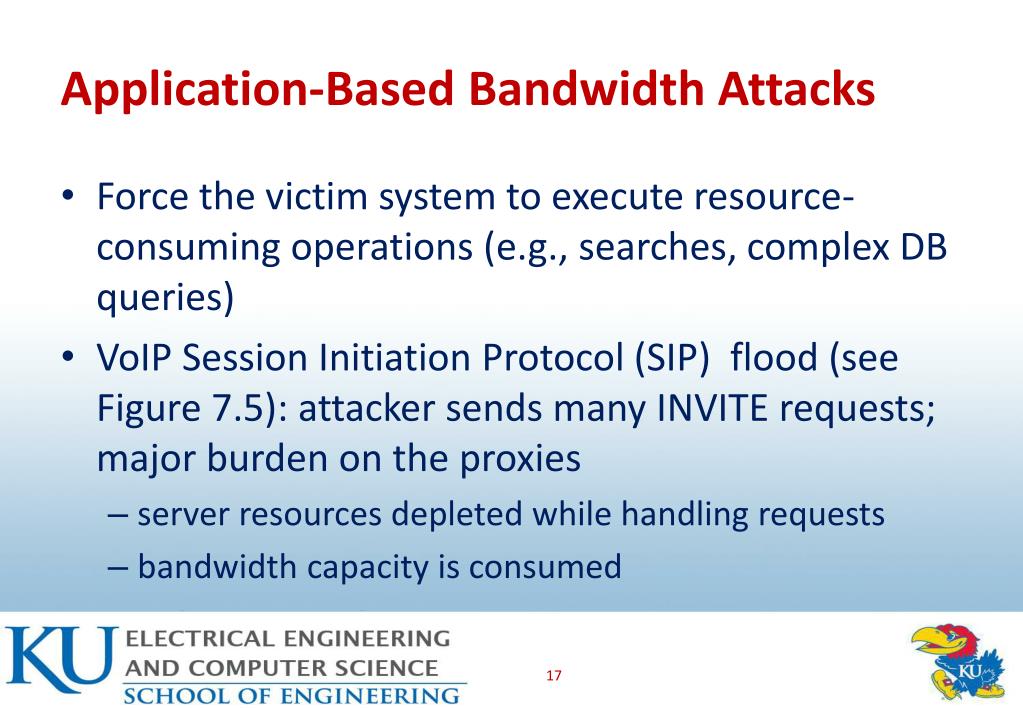 Application-Based Bandwidth Attacks

• Force the victim system to execute resource-consuming operations (e.g., searches, complex DB queries)

• VoIP Session Initiation Protocol (SIP) flood (see Figure 7.5): attacker sends many INVITE requests; major burden on the proxies
– server resources depleted while handling requests
– bandwidth capacity is consumed

KU ELECTRICAL ENGINEERING AND COMPUTER SCIENCE
SCHOOL OF ENGINEERING

17

KU